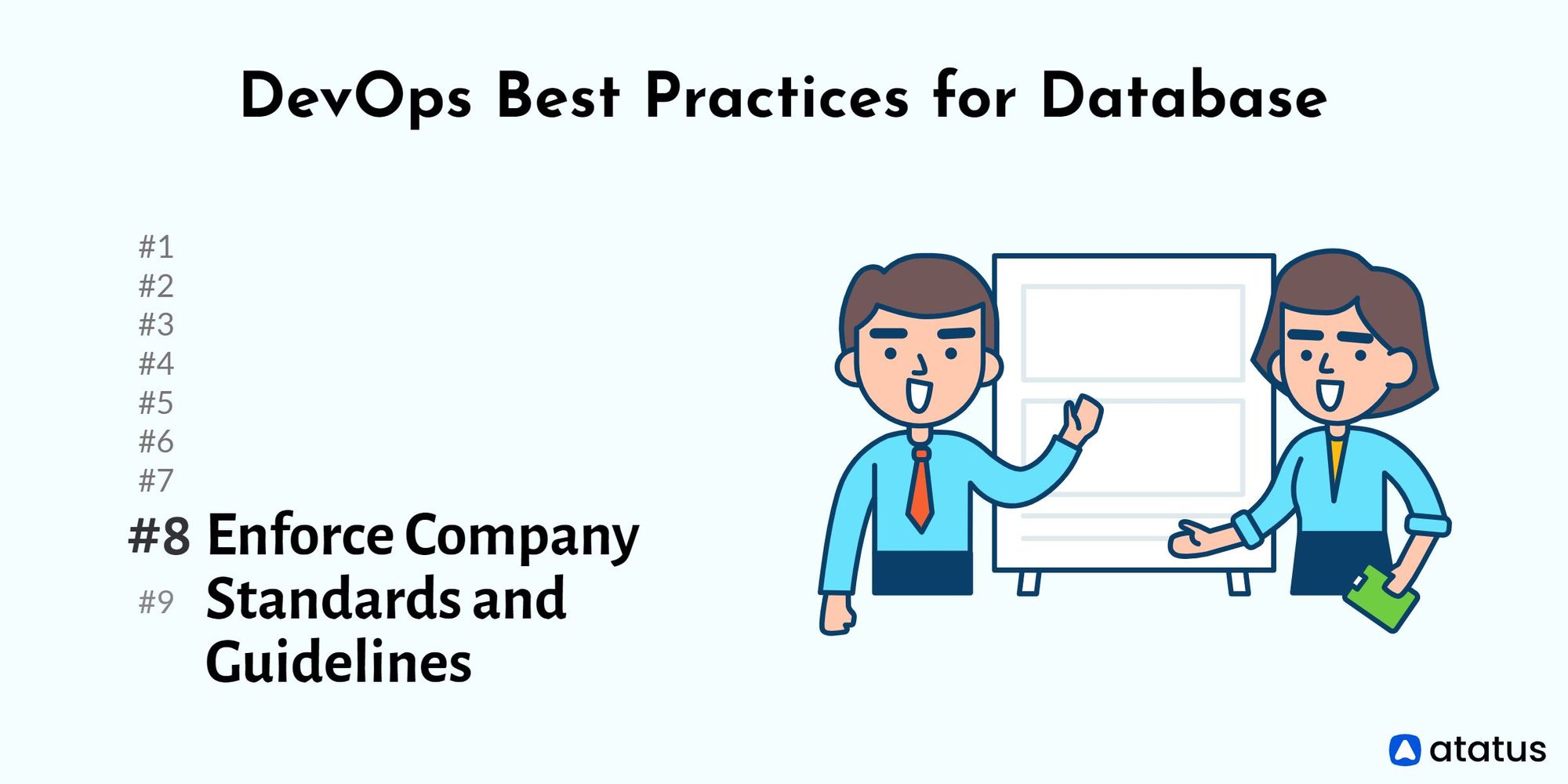 DevOps Best Practices for Database

#1
#2
#3
#4
#5
#6
#7
#8 Enforce Company Standards and Guidelines
#9

atatus